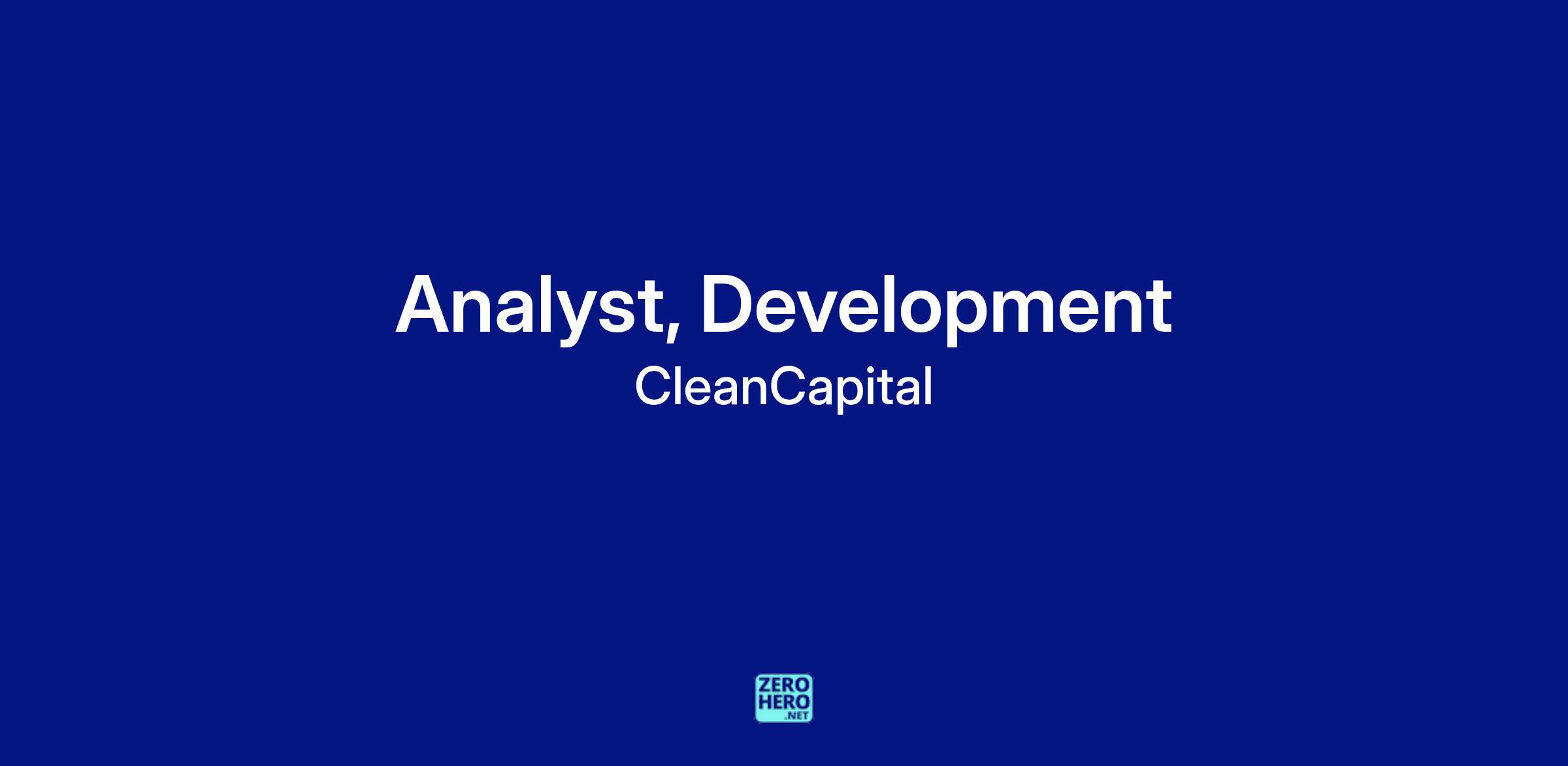 Analyst, Development
CleanCapital

ZERO
HERO
.NET